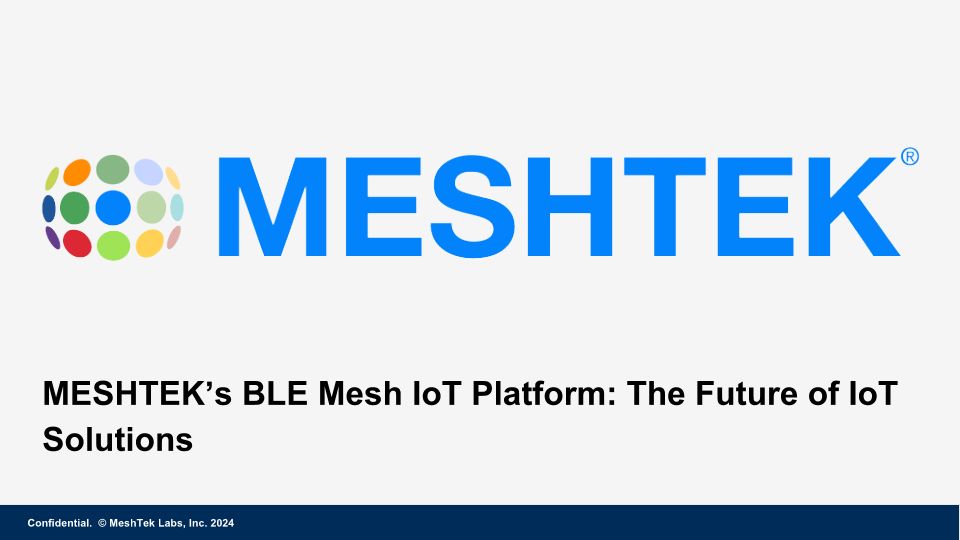 MESHTEK®

MESHTEK’s BLE Mesh IoT Platform: The Future of IoT Solutions

Confidential. © MeshTek Labs, Inc. 2024